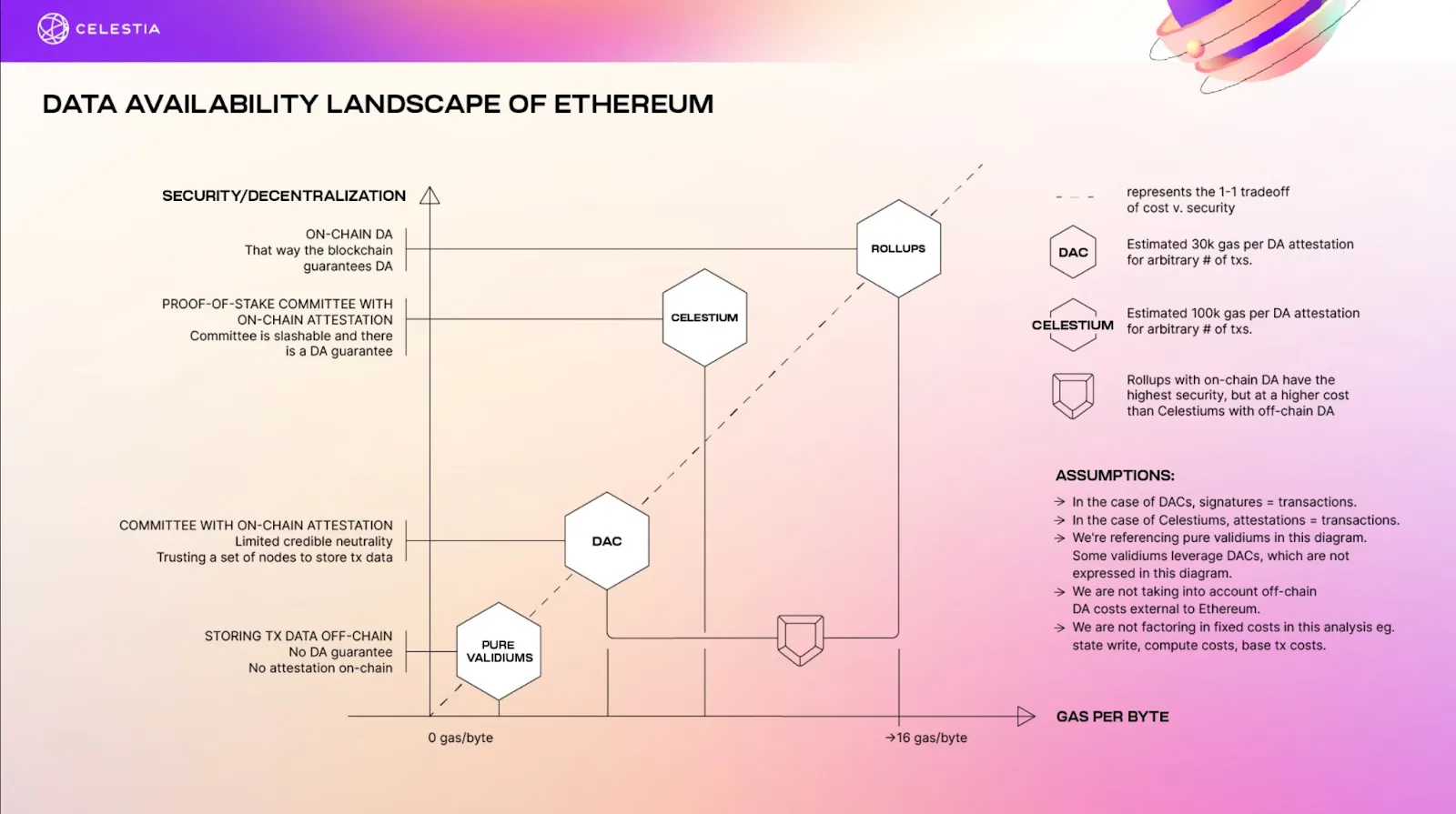 CELESTIA

DATA AVAILABILITY LANDSCAPE OF ETHEREUM

SECURITY/DECENTRALIZATION

ON-CHAIN DA
That way the blockchain guarantees DA

PROOF-OF-STAKE COMMITTEE WITH ON-CHAIN ATTESTATION
Committee is slashable and there is a DA guarantee

COMMITTEE WITH ON-CHAIN ATTESTATION
Limited credible neutrality
Trusting a set of nodes to store tx data

STORING TX DATA OFF-CHAIN
No DA guarantee
No attestation on-chain

ROLLUPS

CELESTIUM

DAC

PURE VALIDIUMS

0 gas/byte

→16 gas/byte

GAS PER BYTE

represents the 1-1 tradeoff of cost v. security

DAC
Estimated 30k gas per DA attestation for arbitrary # of txs.

CELESTIUM
Estimated 100k gas per DA attestation for arbitrary # of txs.

Rollups with on-chain DA have the highest security, but at a higher cost than Celestiums with off-chain DA

ASSUMPTIONS:

→ In the case of DACs, signatures = transactions.
→ In the case of Celestiums, attestations = transactions.
→ We're referencing pure validiums in this diagram. Some validiums leverage DACs, which are not expressed in this diagram.
→ We are not taking into account off-chain DA costs external to Ethereum.
→ We are not factoring in fixed costs in this analysis eg. state write, compute costs, base tx costs.